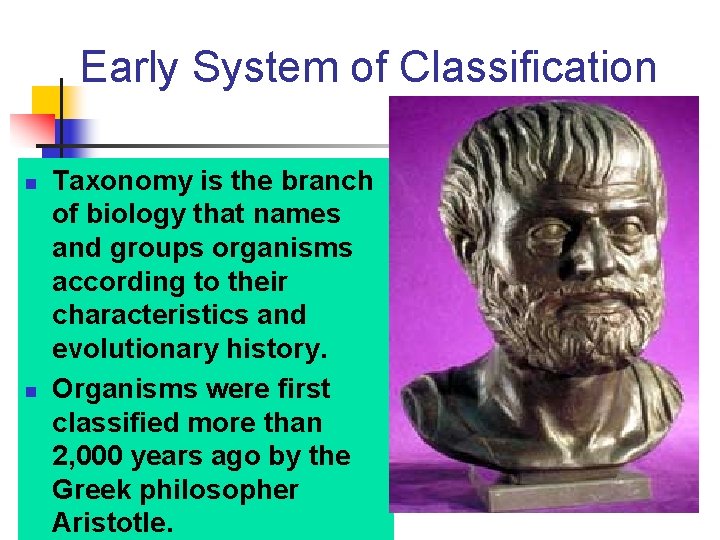 Early System of Classification

- Taxonomy is the branch of biology that names and groups organisms according to their characteristics and evolutionary history.
- Organisms were first classified more than 2,000 years ago by the Greek philosopher Aristotle.